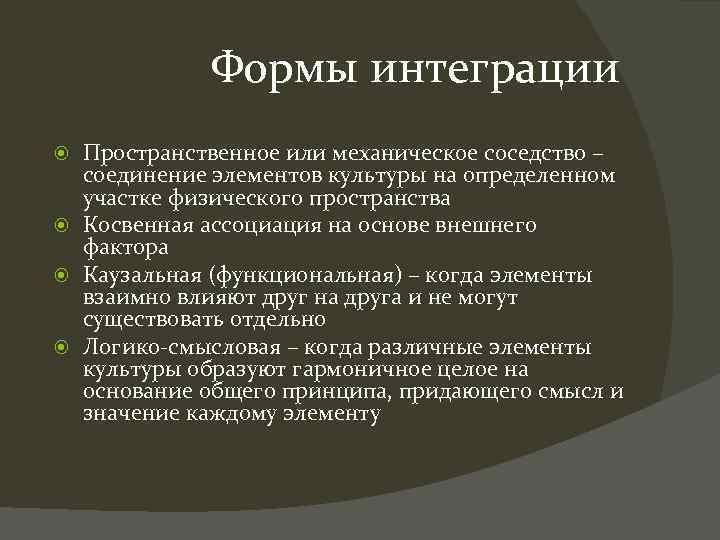 Формы интеграции

Пространственное или механическое соседство – соединение элементов культуры на определенном участке физического пространства

Косвенная ассоциация на основе внешнего фактора

Каузальная (функциональная) – когда элементы взаимно влияют друг на друга и не могут существовать отдельно

Логико-смысловая – когда различные элементы культуры образуют гармоничное целое на основание общего принципа, придающего смысл и значение каждому элементу